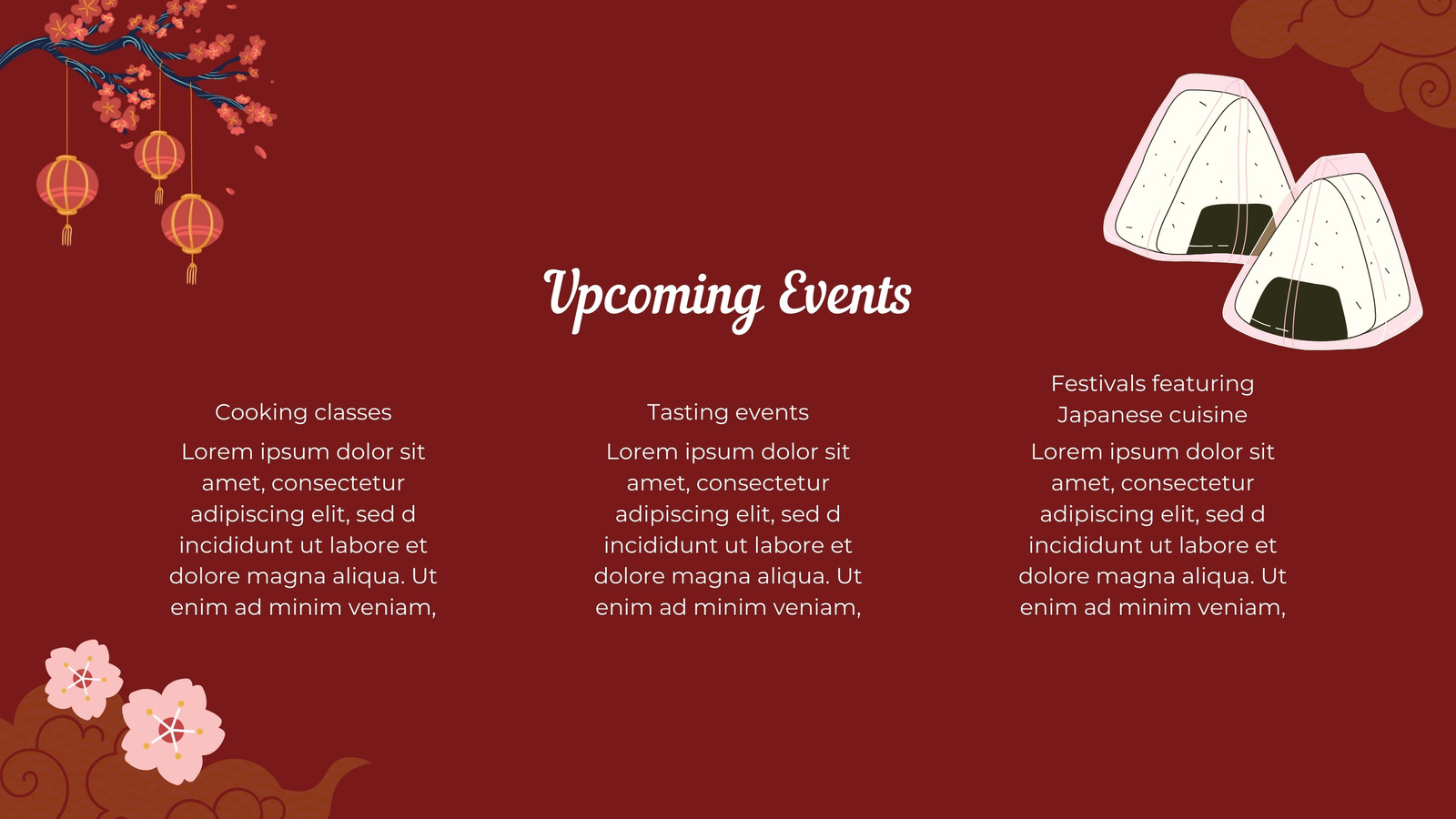 Upcoming Events

Cooking classes

Lorem ipsum dolor sit amet, consectetur adipiscing elit, sed d incididunt ut labore et dolore magna aliqua. Ut enim ad minim veniam,

Tasting events

Lorem ipsum dolor sit amet, consectetur adipiscing elit, sed d incididunt ut labore et dolore magna aliqua. Ut enim ad minim veniam,

Festivals featuring Japanese cuisine

Lorem ipsum dolor sit amet, consectetur adipiscing elit, sed d incididunt ut labore et dolore magna aliqua. Ut enim ad minim veniam,